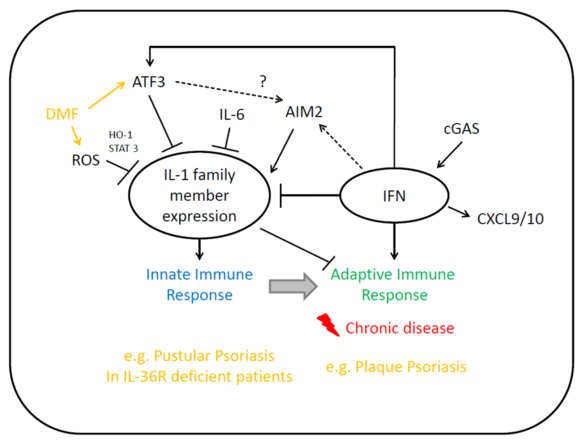 ATF3
?
DMF
IL-6
AIM2
cGAS
HO-1
STAT 3
ROS
IL-1 family member expression
IFN
CXCL9/10
Innate Immune Response
Adaptive Immune Response
Chronic disease
e.g. Pustular Psoriasis In IL-36R deficient patients
e.g. Plaque Psoriasis